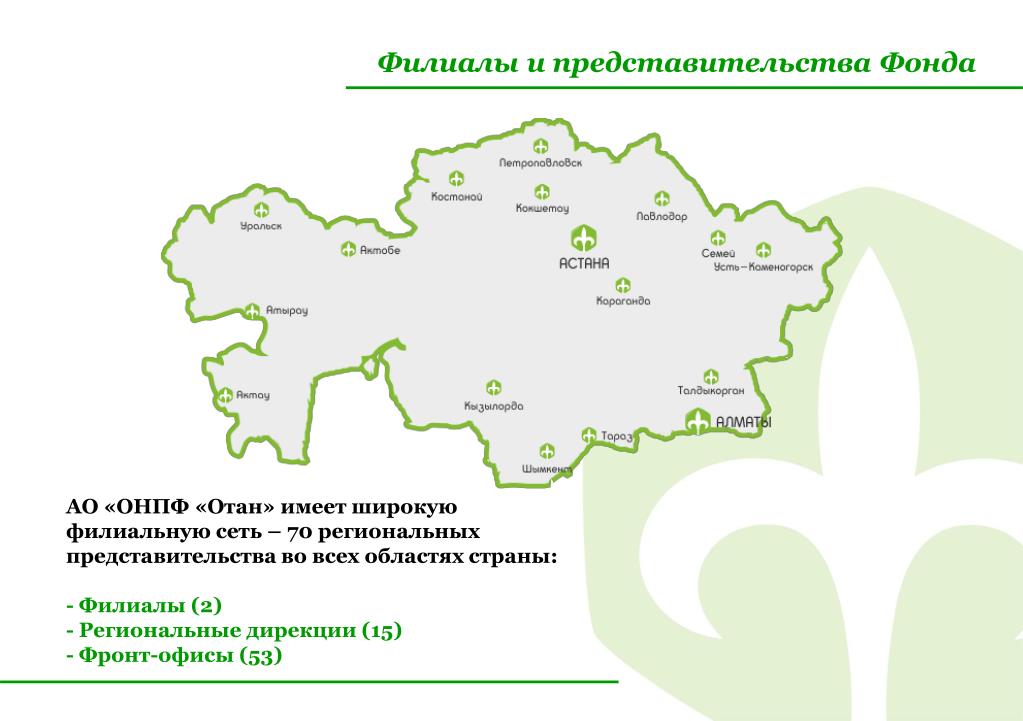 Филиалы и представительства Фонда

Петропавловск
Костанай
Кокшетау
Павлодар
Уральск
Актобе
АСТАНА
Семей
Усть-Каменогорск
Караганда
Атырау
Актау
Кызылорда
Талдыкорган
АЛМАТЫ
Тараз
Шымкент

АО «ОНПФ «Отан» имеет широкую филиальную сеть – 70 региональных представительства во всех областях страны:

- Филиалы (2)
- Региональные дирекции (15)
- Фронт-офисы (53)